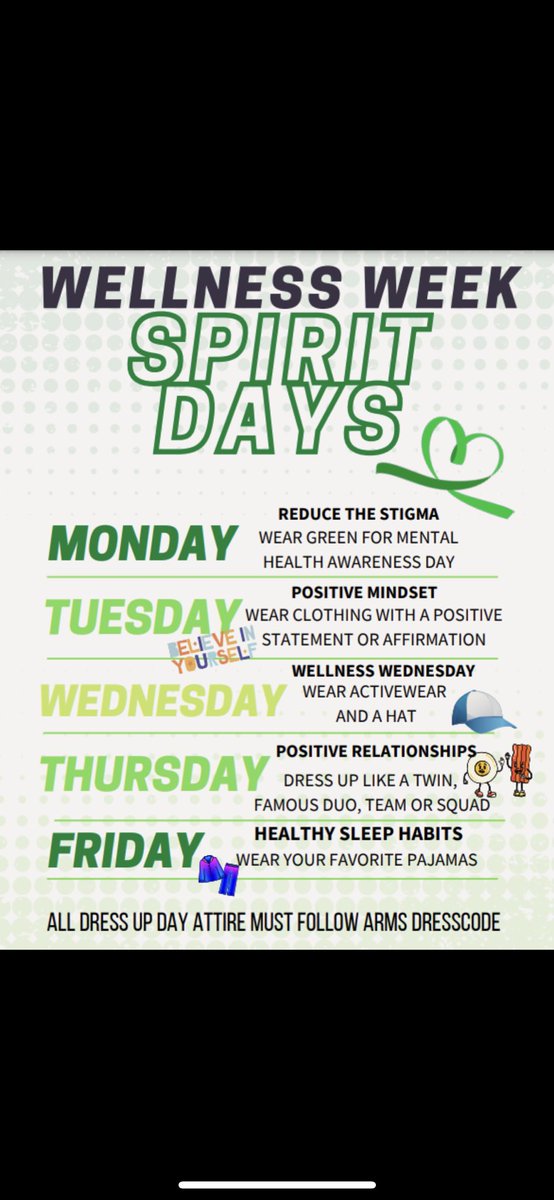 WELLNESS WEEK
SPIRIT DAYS

MONDAY
REDUCE THE STIGMA
WEAR GREEN FOR MENTAL HEALTH AWARENESS DAY

TUESDAY
POSITIVE MINDSET
WEAR CLOTHING WITH A POSITIVE STATEMENT OR AFFIRMATION
BELIEVE IN YOURSELF

WEDNESDAY
WELLNESS WEDNESDAY
WEAR ACTIVEWEAR AND A HAT

THURSDAY
POSITIVE RELATIONSHIPS
DRESS UP LIKE A TWIN, FAMOUS DUO, TEAM OR SQUAD

FRIDAY
HEALTHY SLEEP HABITS
WEAR YOUR FAVORITE PAJAMAS

ALL DRESS UP DAY ATTIRE MUST FOLLOW ARMS DRESSCODE